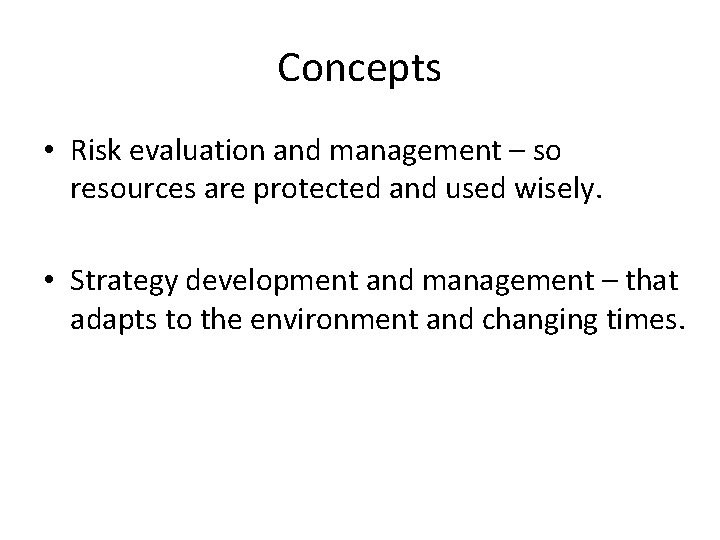 Concepts

• Risk evaluation and management – so resources are protected and used wisely.

• Strategy development and management – that adapts to the environment and changing times.